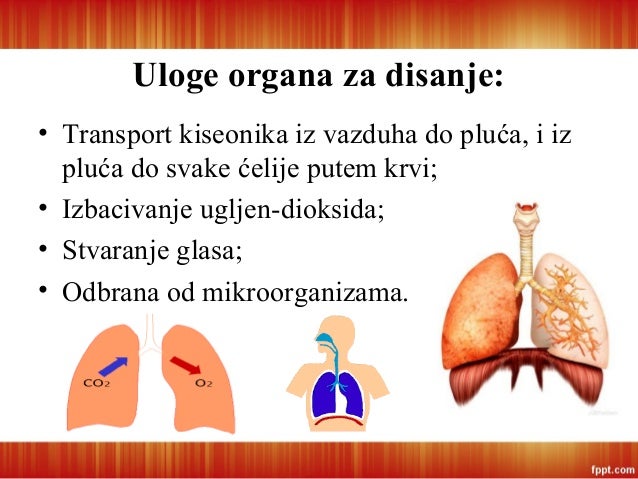 Uloge organa za disanje:

• Transport kiseonika iz vazduha do pluća, i iz pluća do svake ćelije putem krvi;
• Izbacivanje ugljen-dioksida;
• Stvaranje glasa;
• Odbrana od mikroorganizama.

$CO_2$

$O_2$

fppt.com